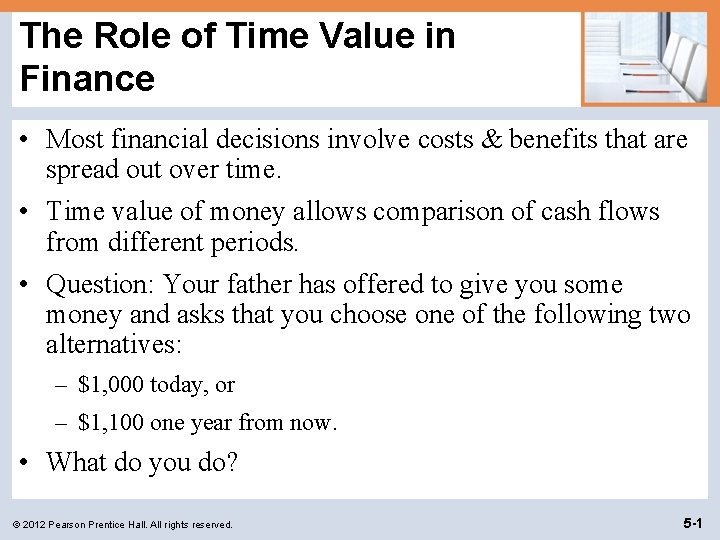 The Role of Time Value in Finance

• Most financial decisions involve costs & benefits that are spread out over time.

• Time value of money allows comparison of cash flows from different periods.

• Question: Your father has offered to give you some money and asks that you choose one of the following two alternatives:

– \$1,000 today, or

– \$1,100 one year from now.

• What do you do?

© 2012 Pearson Prentice Hall. All rights reserved.

5-1